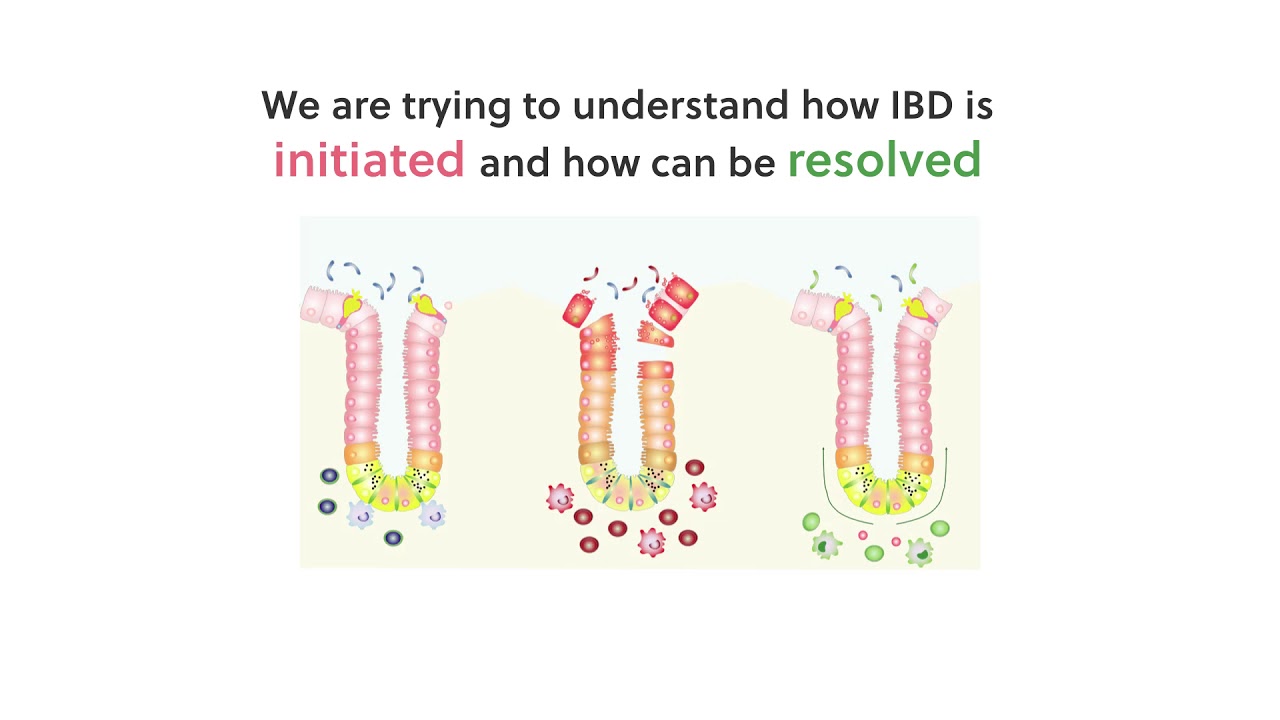 We are trying to understand how IBD is initiated and how can be resolved